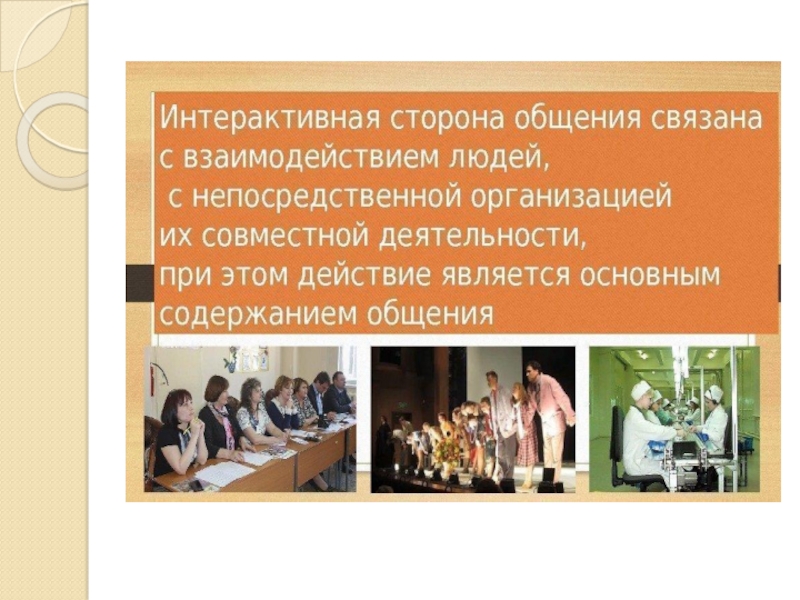 Интерактивная сторона общения связана с взаимодействием людей, с непосредственной организацией их совместной деятельности, при этом действие является основным содержанием общения